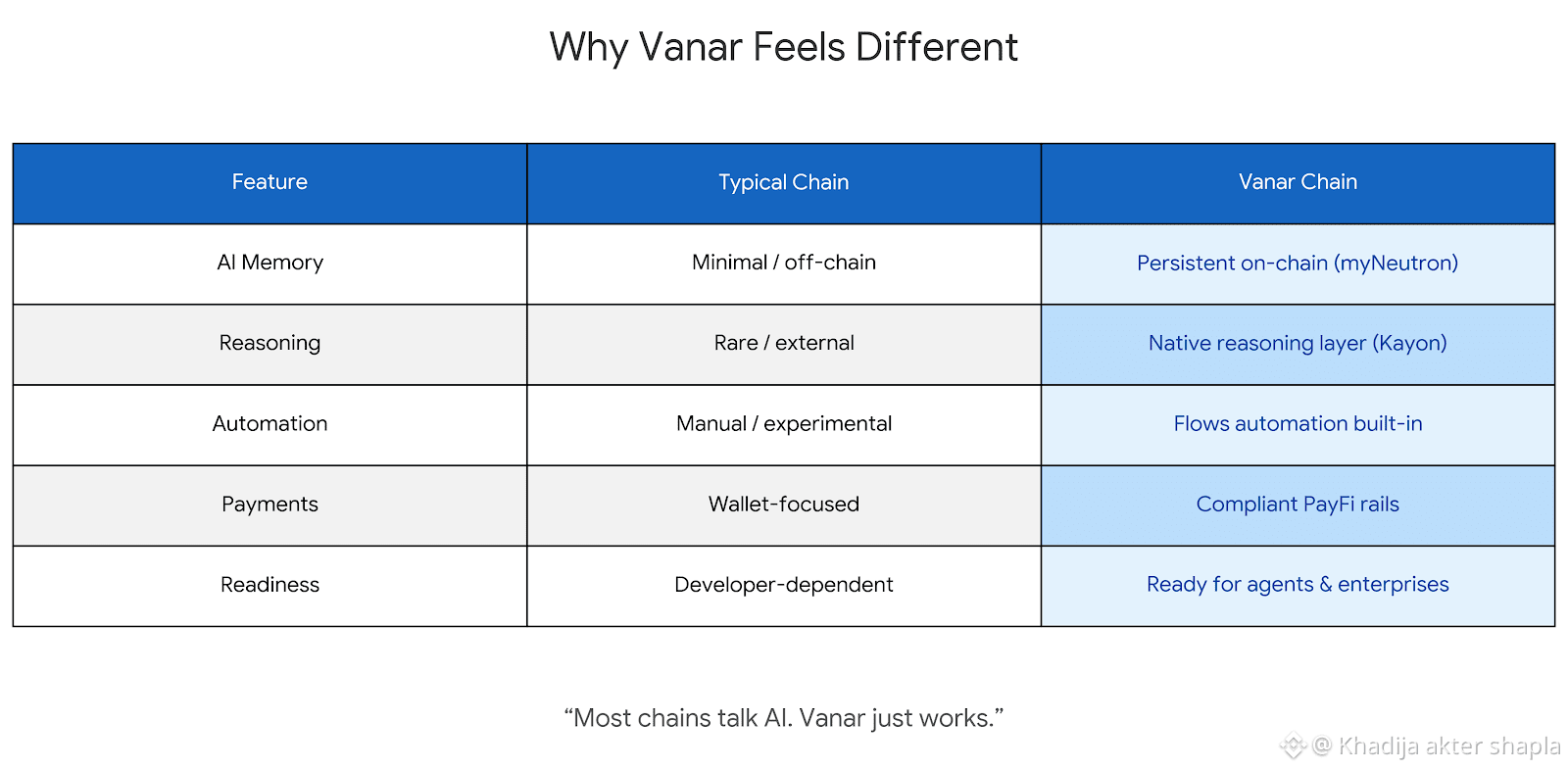 Why Vanar Feels Different

| Feature | Typical Chain | Vanar Chain |
|---|---|---|
| AI Memory | Minimal / off-chain | Persistent on-chain (myNeutron) |
| Reasoning | Rare / external | Native reasoning layer (Kayon) |
| Automation | Manual / experimental | Flows automation built-in |
| Payments | Wallet-focused | Compliant PayFi rails |
| Readiness | Developer-dependent | Ready for agents & enterprises |

“Most chains talk AI. Vanar just works.”

@ Khadija akter shapla